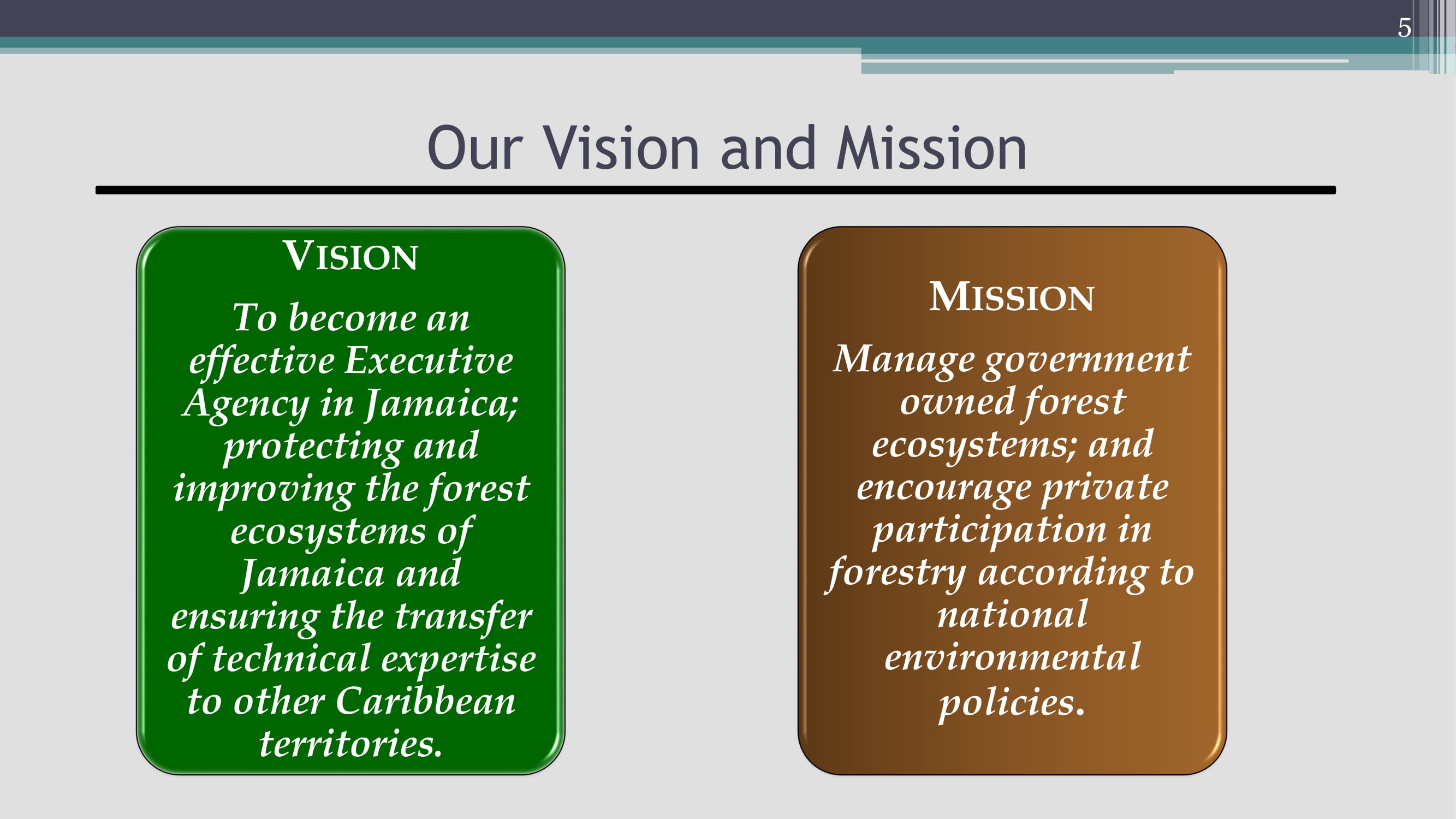 5

Our Vision and Mission

VISION

To become an effective Executive Agency in Jamaica; protecting and improving the forest ecosystems of Jamaica and ensuring the transfer of technical expertise to other Caribbean territories.

MISSION

Manage government owned forest ecosystems; and encourage private participation in forestry according to national environmental policies.